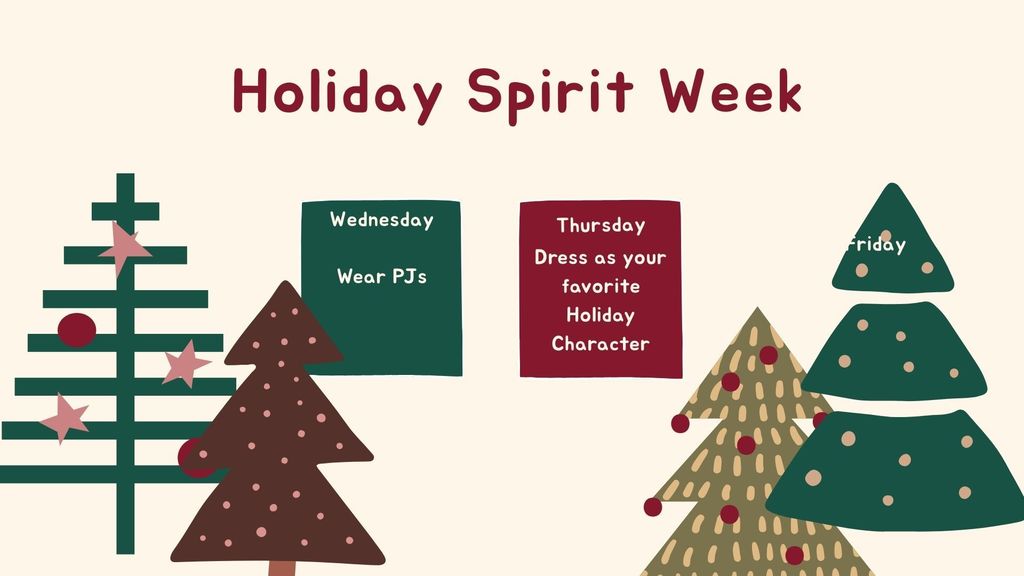 Holiday Spirit Week

Wednesday

Wear PJs

Thursday
Dress as your favorite Holiday Character

Friday